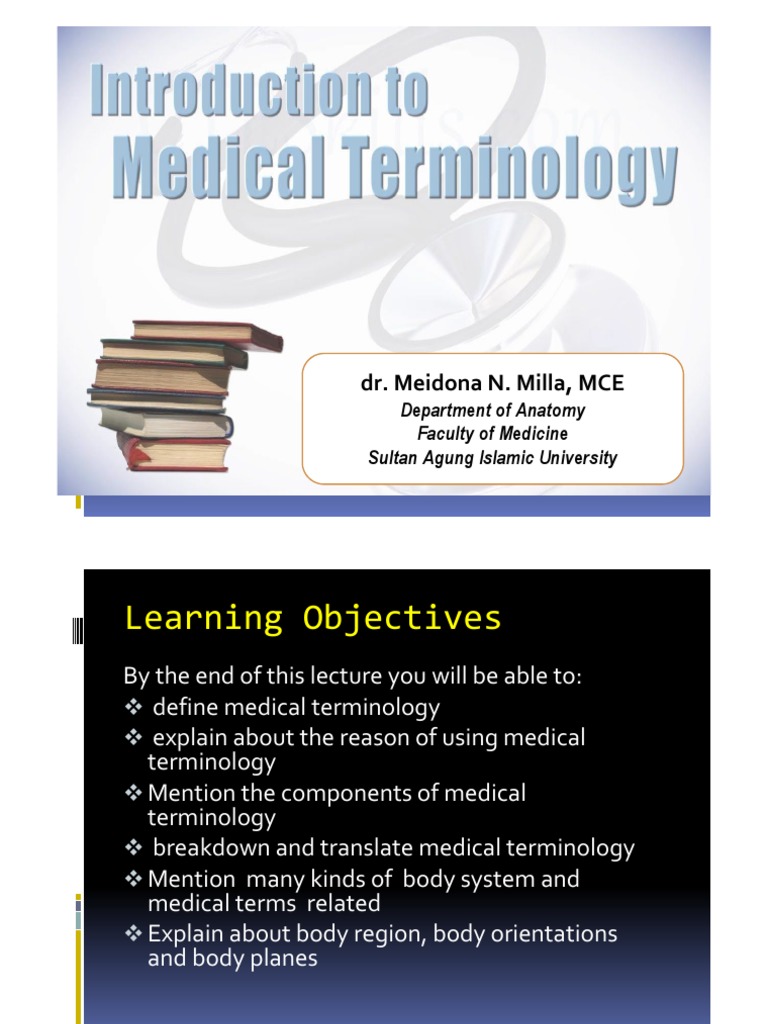 Introduction to
Medical Terminology

dr. Meidona N. Milla, MCE
Department of Anatomy
Faculty of Medicine
Sultan Agung Islamic University

Learning Objectives

By the end of this lecture you will be able to:
❖ define medical terminology
❖ explain about the reason of using medical terminology
❖ Mention the components of medical terminology
❖ breakdown and translate medical terminology
❖ Mention many kinds of body system and medical terms related
❖ Explain about body region, body orientations and body planes